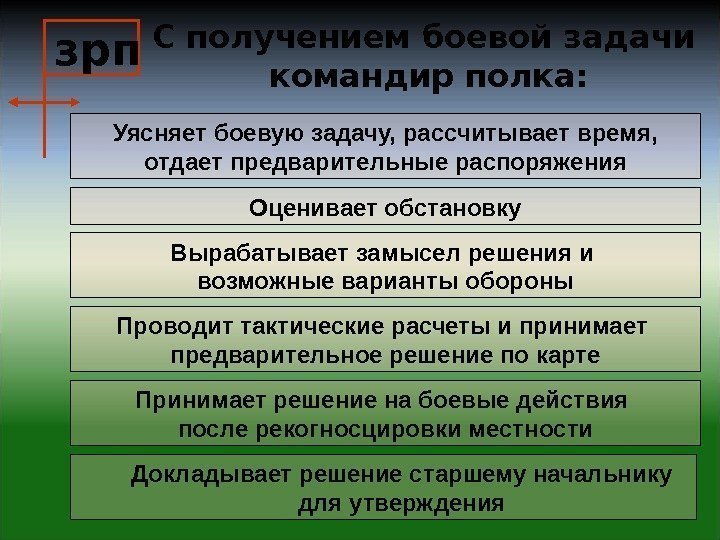 зрп

С получением боевой задачи командир полка:

Уясняет боевую задачу, рассчитывает время, отдает предварительные распоряжения

Оценивает обстановку

Вырабатывает замысел решения и возможные варианты обороны

Проводит тактические расчеты и принимает предварительное решение по карте

Принимает решение на боевые действия после рекогносцировки местности

Докладывает решение старшему начальнику для утверждения